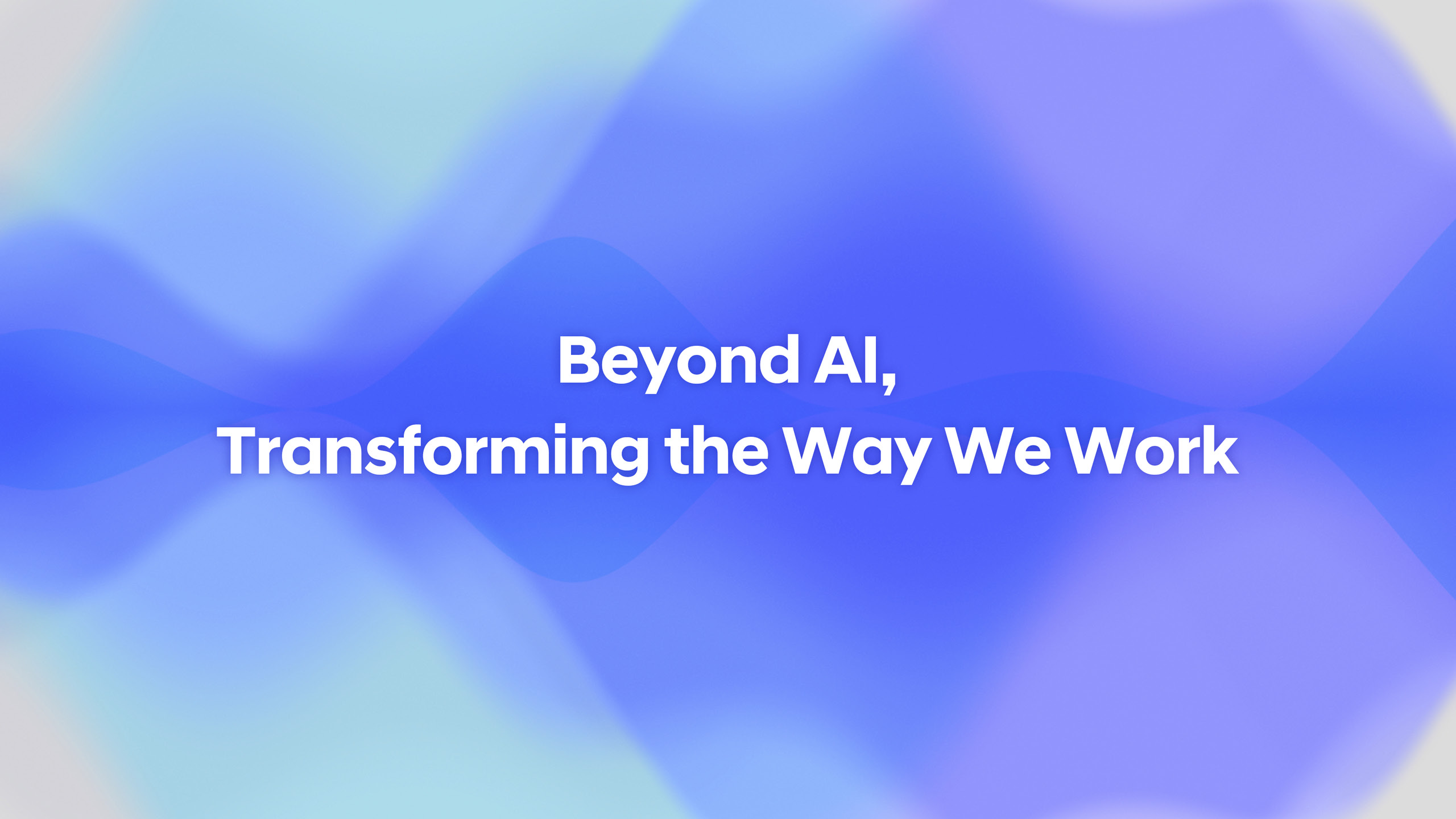 Beyond AI,
Transforming the Way We Work